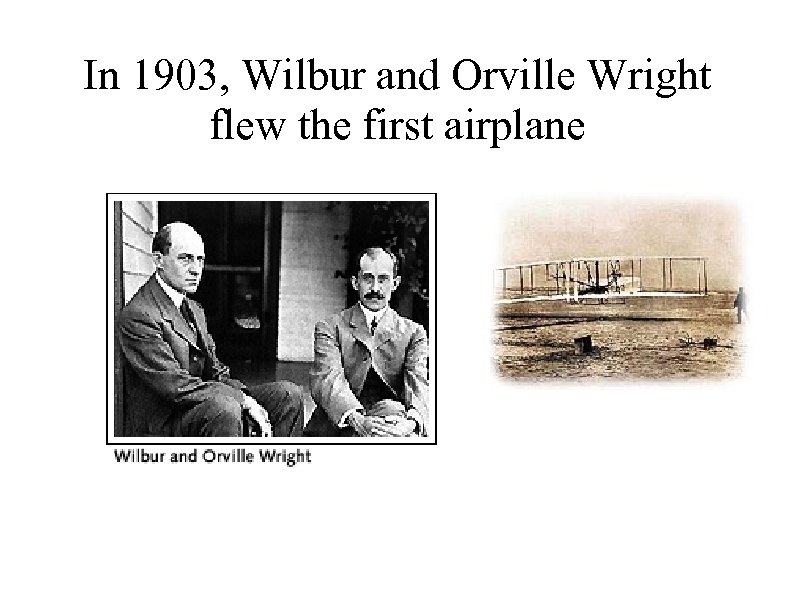 In 1903, Wilbur and Orville Wright flew the first airplane

Wilbur and Orville Wright